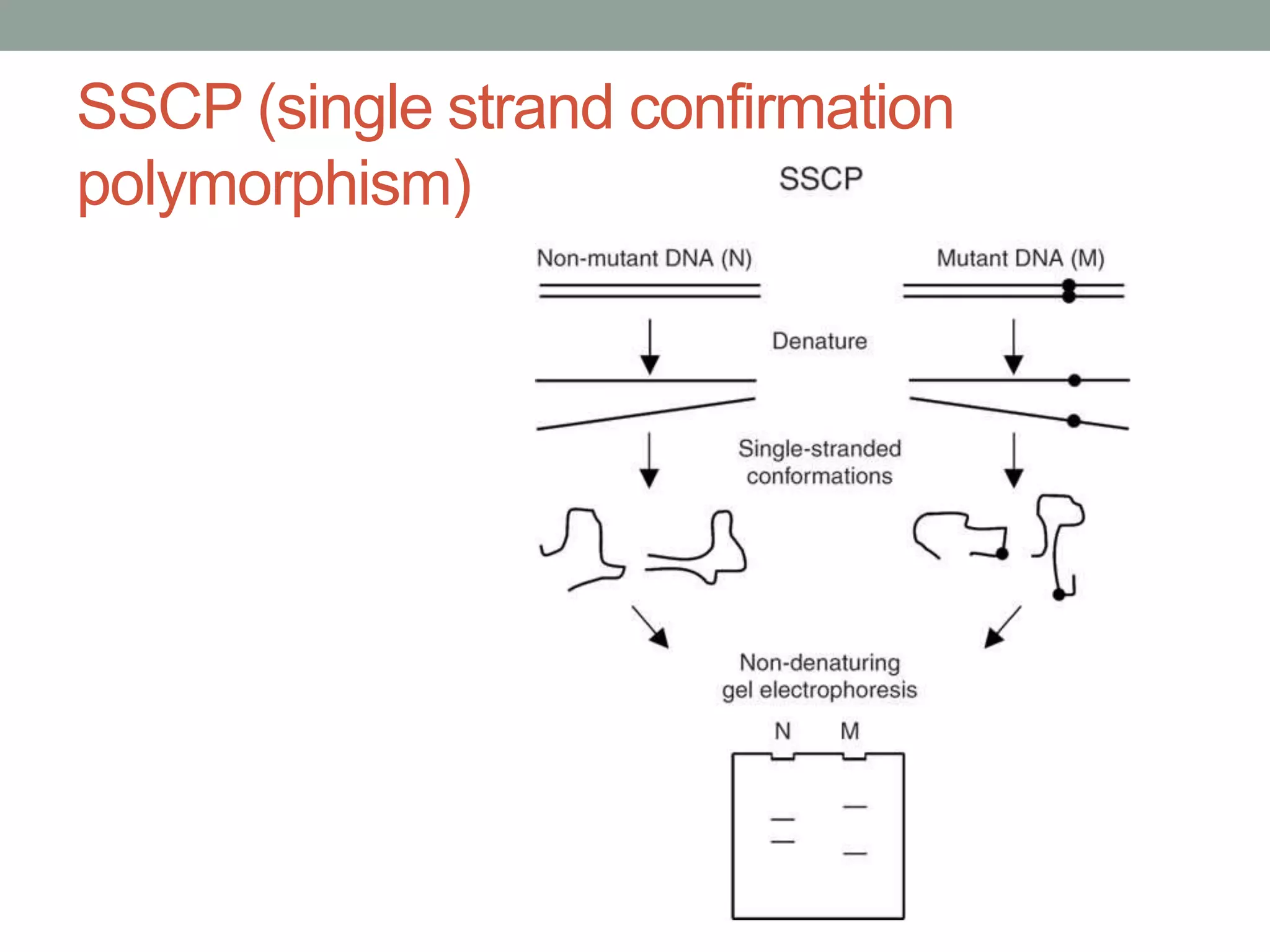 SSCP (single strand confirmation polymorphism)

SSCP

Non-mutant DNA (N)

Mutant DNA (M)

Denature

Single-stranded conformations

Non-denaturing gel electrophoresis

N M